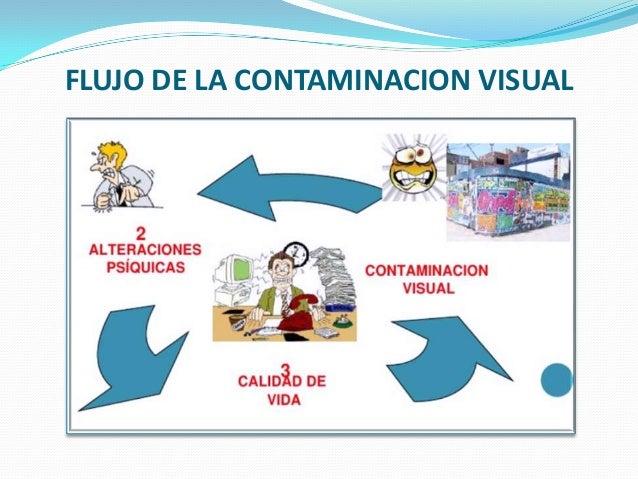 FLUJO DE LA CONTAMINACION VISUAL

2
ALTERACIONES
PSÍQUICAS

CONTAMINACION
VISUAL

3
CALIDAD DE
VIDA